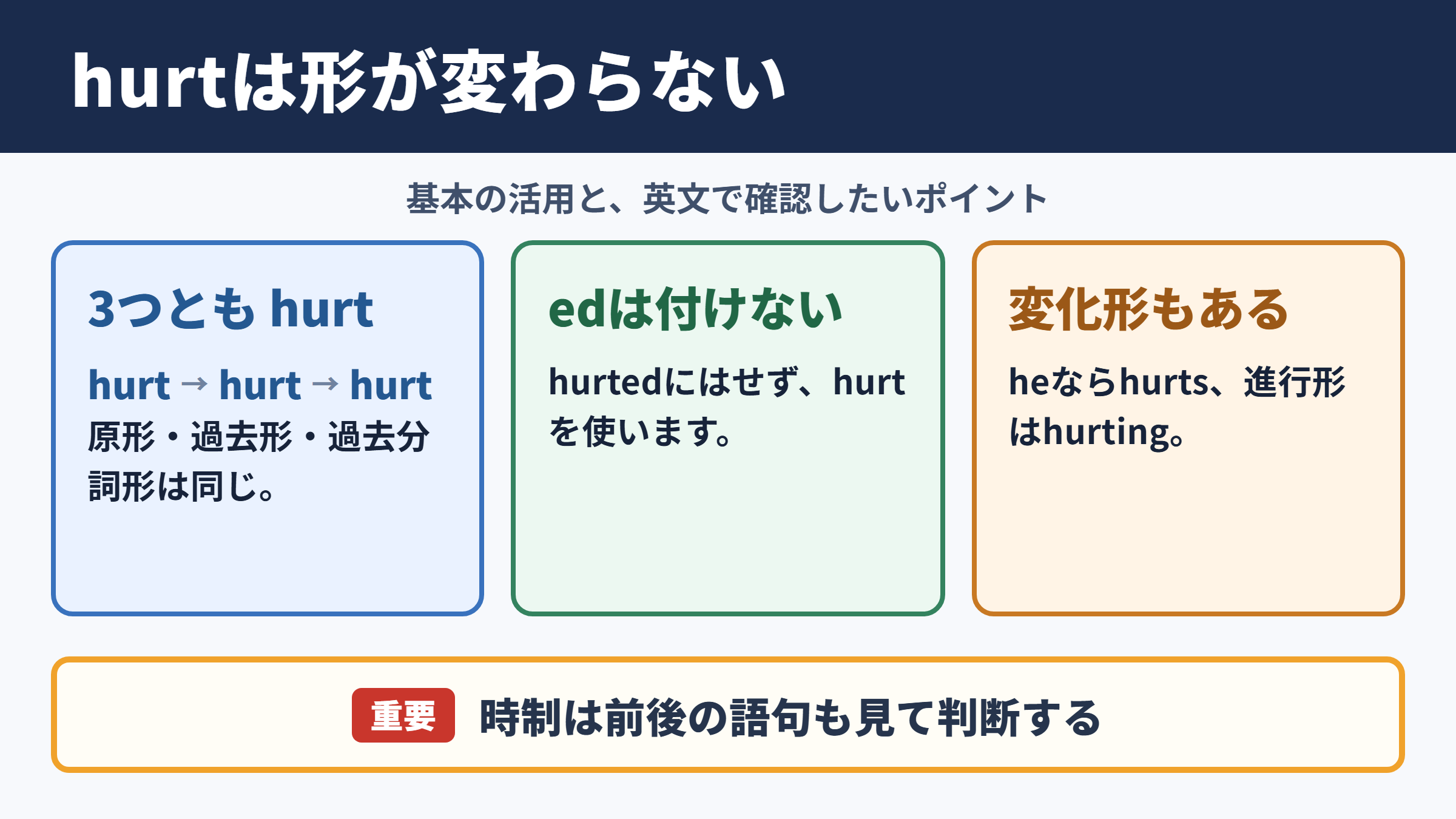 hurtは形が変わらない

基本の活用と、英文で確認したいポイント

3つとも hurt

hurt → hurt → hurt
原形・過去形・過去分詞形は同じ。

edは付けない

hurtedにはせず、hurtを使います。

変化形もある

heならhurts、進行形はhurting。

重要 時制は前後の語句も見て判断する